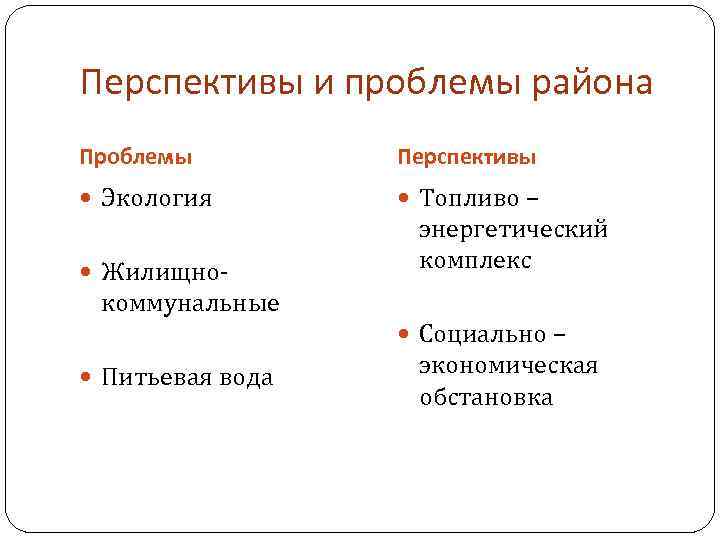 Перспективы и проблемы района

Проблемы

- Экология
- Жилищно-коммунальные
- Питьевая вода

Перспективы

- Топливо – энергетический комплекс
- Социально – экономическая обстановка